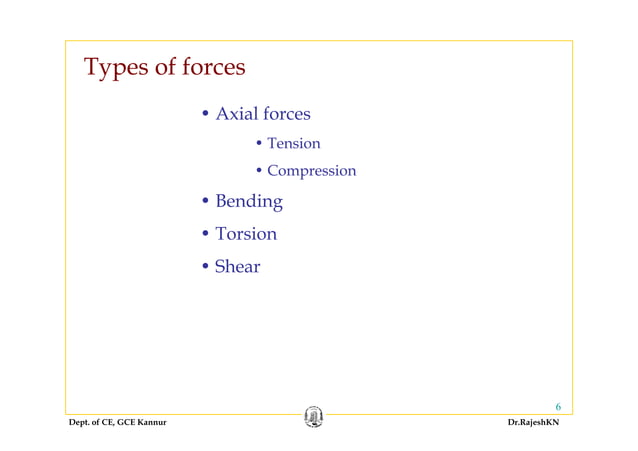 Types of forces

• Axial forces
  • Tension
  • Compression
• Bending
• Torsion
• Shear

6

Dept. of CE, GCE Kannur

Dr.RajeshKN